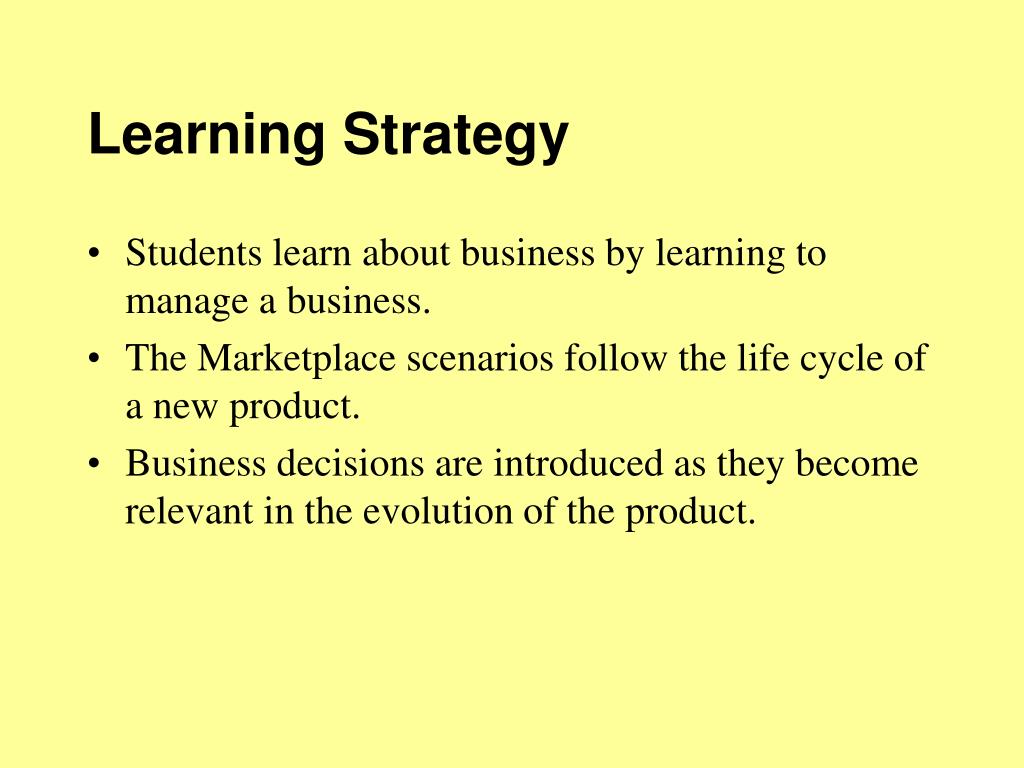 Learning Strategy

• Students learn about business by learning to manage a business.
• The Marketplace scenarios follow the life cycle of a new product.
• Business decisions are introduced as they become relevant in the evolution of the product.